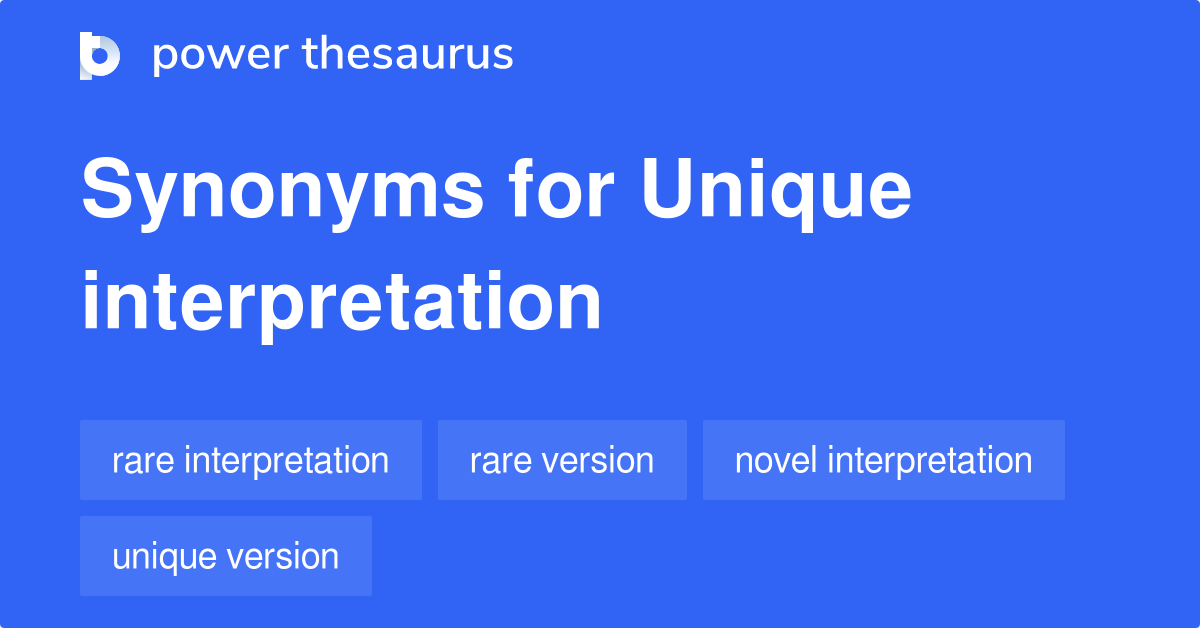 power thesaurus

Synonyms for Unique interpretation

rare interpretation
rare version
novel interpretation
unique version